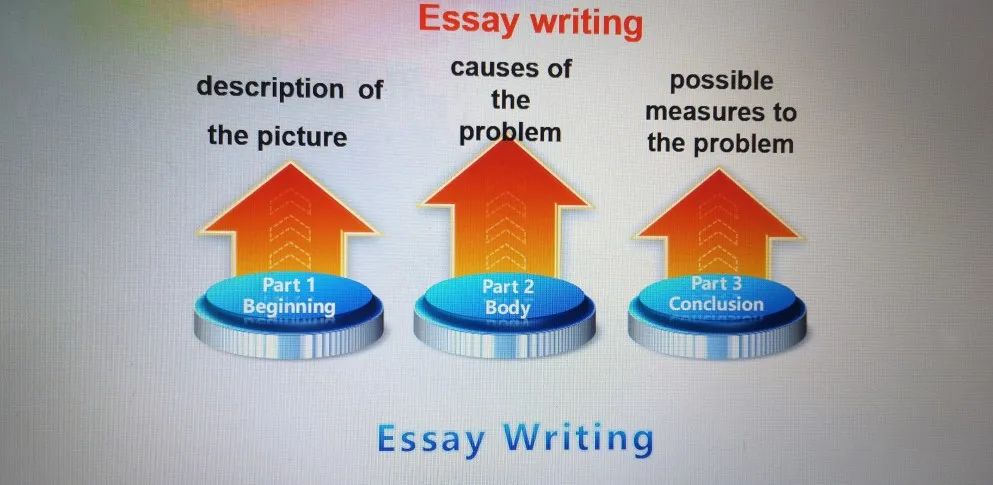 Essay writing

description of the picture

causes of the problem

possible measures to the problem

Part 1
Beginning

Part 2
Body

Part 3
Conclusion

Essay Writing